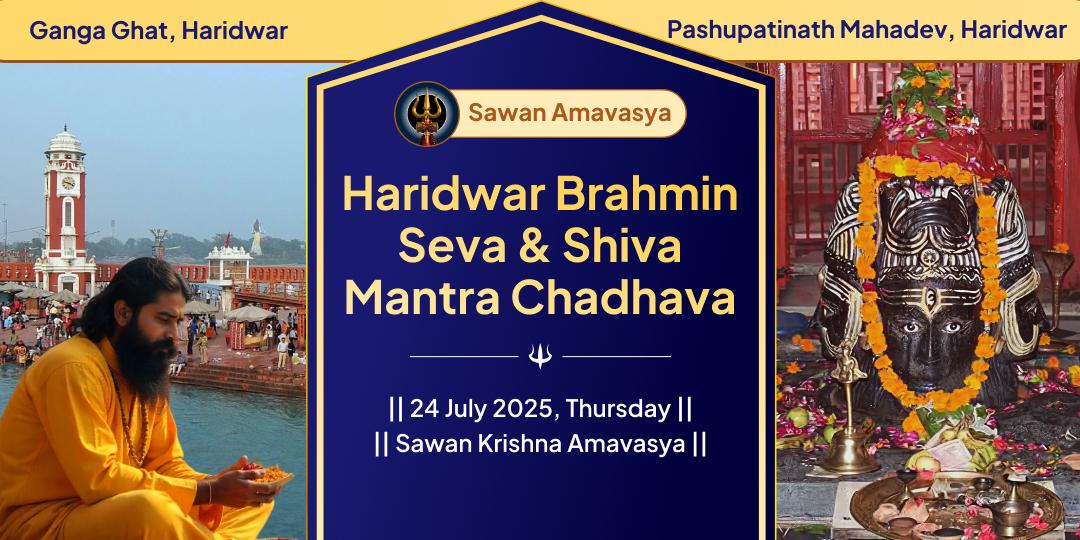 Ganga Ghat, Haridwar

Pashupatinath Mahadev, Haridwar

Sawan Amavasya

Haridwar Brahmin Seva & Shiva Mantra Chadhava

|| 24 July 2025, Thursday ||
|| Sawan Krishna Amavasya ||